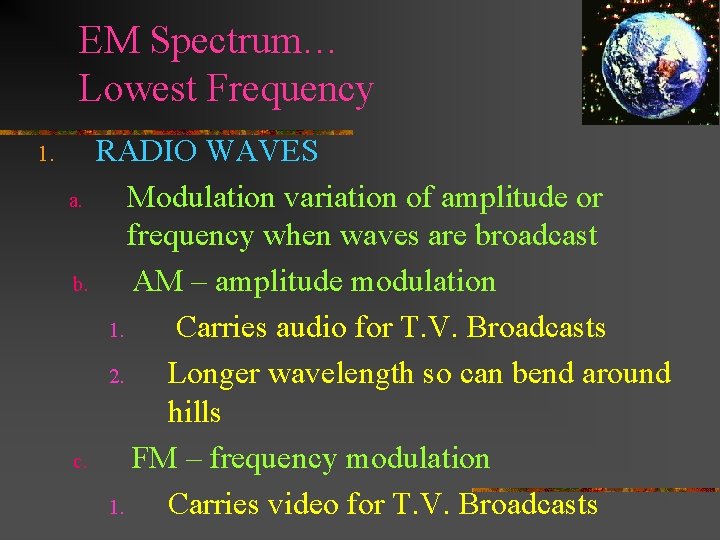 EM Spectrum…
Lowest Frequency

1. RADIO WAVES
a. Modulation variation of amplitude or frequency when waves are broadcast
b. AM – amplitude modulation
1. Carries audio for T.V. Broadcasts
2. Longer wavelength so can bend around hills
c. FM – frequency modulation
1. Carries video for T.V. Broadcasts